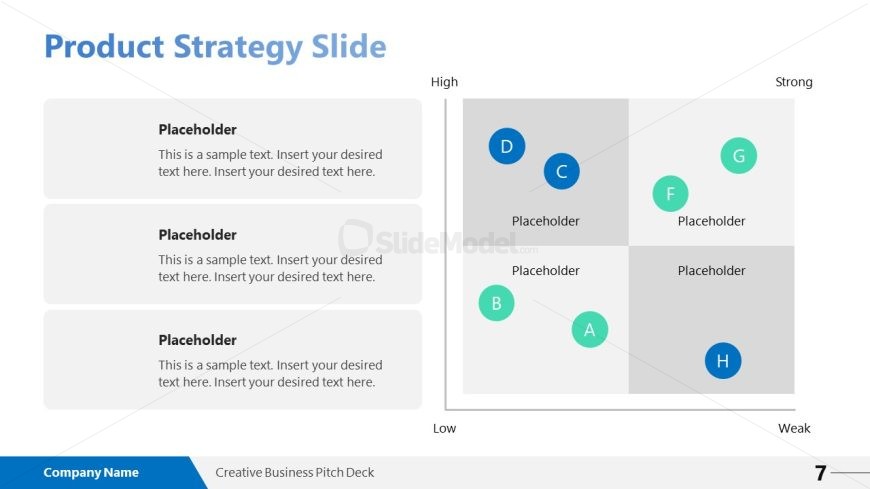 Product Strategy Slide

Placeholder
This is a sample text. Insert your desired text here. Insert your desired text here.

Placeholder
This is a sample text. Insert your desired text here. Insert your desired text here.

Placeholder
This is a sample text. Insert your desired text here. Insert your desired text here.

High
Strong
D
C
G
F
Placeholder
Placeholder
SlideModel.com
Placeholder
Placeholder
B
A
H
Low
Weak

Company Name
Creative Business Pitch Deck
7